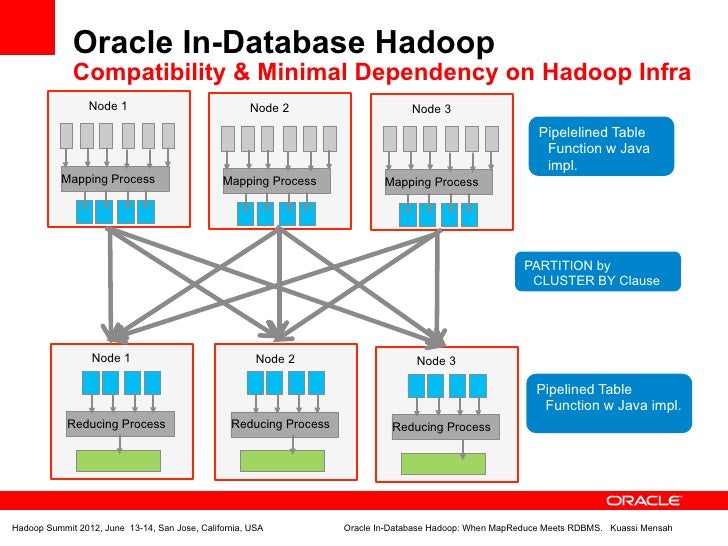 Oracle In-Database Hadoop

Compatibility & Minimal Dependency on Hadoop Infra

Node 1

Mapping Process

Node 2

Mapping Process

Node 3

Mapping Process

Pipelelined Table Function w Java impl.

PARTITION by CLUSTER BY Clause

Node 1

Reducing Process

Node 2

Reducing Process

Node 3

Reducing Process

Pipelined Table Function w Java impl.

ORACLE

Hadoop Summit 2012, June 13-14, San Jose, California, USA

Oracle In-Database Hadoop: When MapReduce Meets RDBMS. Kuassi Mensah